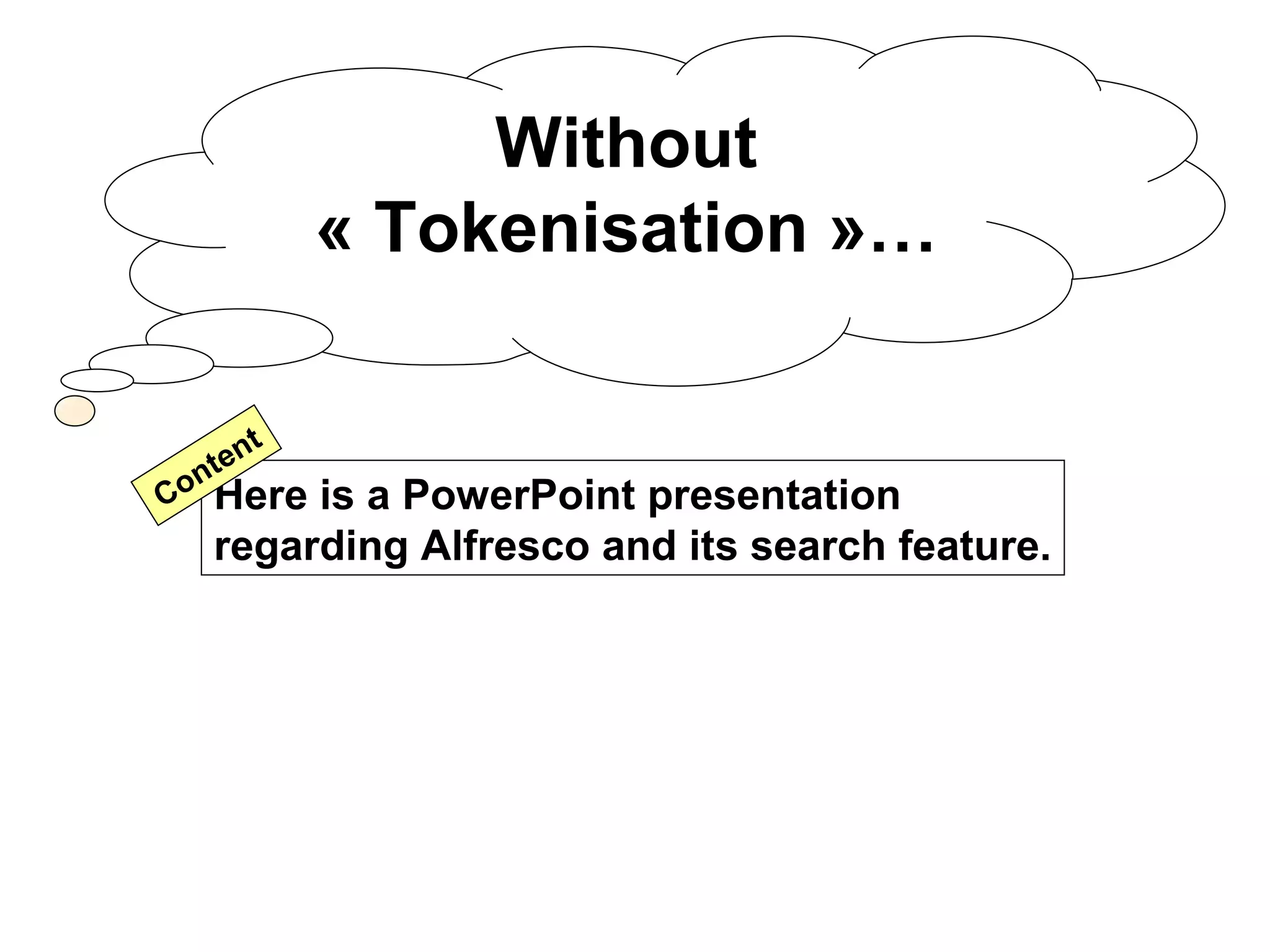 Without
« Tokenisation »…

Content

Here is a PowerPoint presentation regarding Alfresco and its search feature.